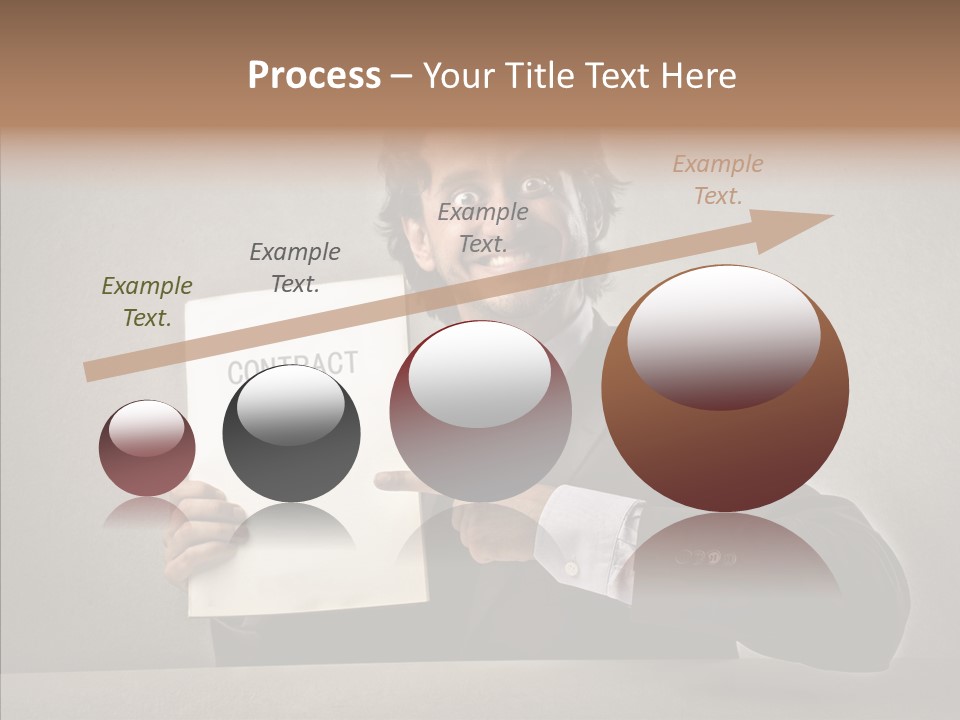 Process – Your Title Text Here

Example Text.

Example Text.

Example Text.

Example Text.

CONTRACT